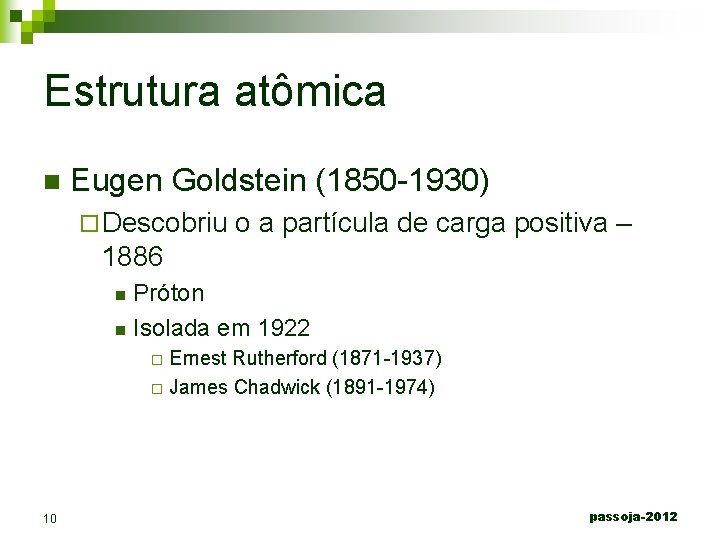 Estrutura atômica

Eugen Goldstein (1850-1930)

Descobriu o a partícula de carga positiva – 1886

Próton

Isolada em 1922

Ernest Rutherford (1871-1937)

James Chadwick (1891-1974)

10

passoja-2012